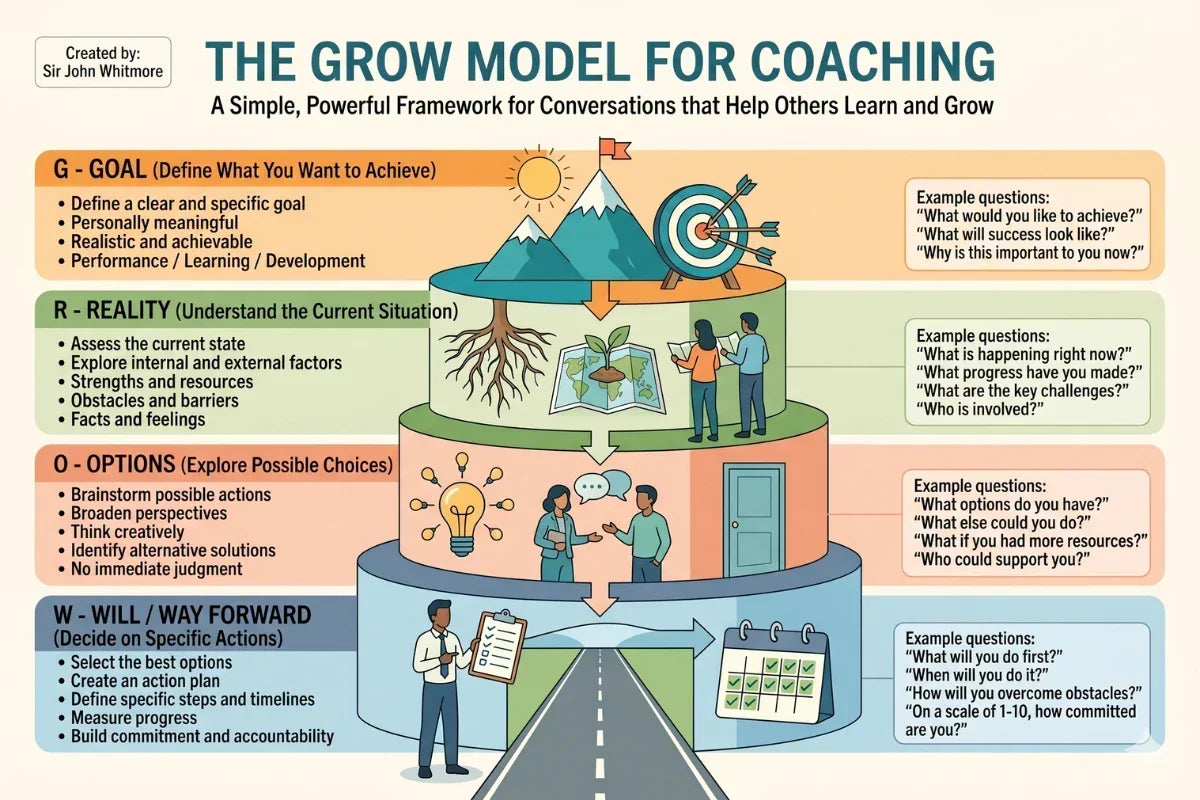 Created by:
Sir John Whitmore

THE GROW MODEL FOR COACHING

A Simple, Powerful Framework for Conversations that Help Others Learn and Grow

G - GOAL (Define What You Want to Achieve)
• Define a clear and specific goal
• Personally meaningful
• Realistic and achievable
• Performance / Learning / Development

Example questions:
"What would you like to achieve?"
"What will success look like?"
"Why is this important to you now?"

R - REALITY (Understand the Current Situation)
• Assess the current state
• Explore internal and external factors
• Strengths and resources
• Obstacles and barriers
• Facts and feelings

Example questions:
"What is happening right now?"
"What progress have you made?"
"What are the key challenges?"
"Who is involved?"

O - OPTIONS (Explore Possible Choices)
• Brainstorm possible actions
• Broaden perspectives
• Think creatively
• Identify alternative solutions
• No immediate judgment

Example questions:
"What options do you have?"
"What else could you do?"
"What if you had more resources?"
"Who could support you?"

W - WILL / WAY FORWARD
(Decide on Specific Actions)
• Select the best options
• Create an action plan
• Define specific steps and timelines
• Measure progress
• Build commitment and accountability

Example questions:
"What will you do first?"
"When will you do it?"
"How will you overcome obstacles?"
"On a scale of 1-10, how committed are you?"